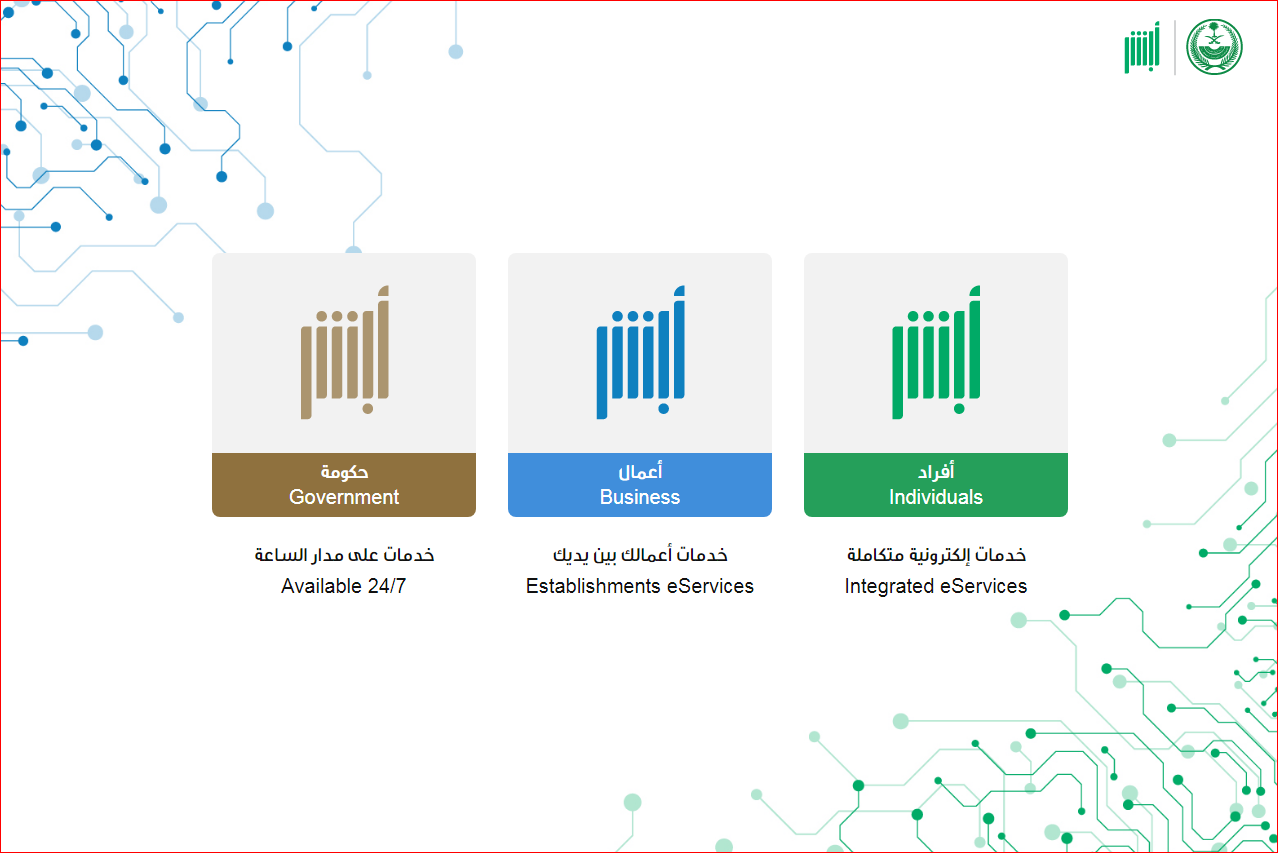 أبشر

أبشر

أفراد
Individuals

خدمات إلكترونية متكاملة
Integrated eServices

أبشر

أعمال
Business

خدمات أعمالك بين يديك
Establishments eServices

أبشر

حكومة
Government

خدمات على مدار الساعة
Available 24/7